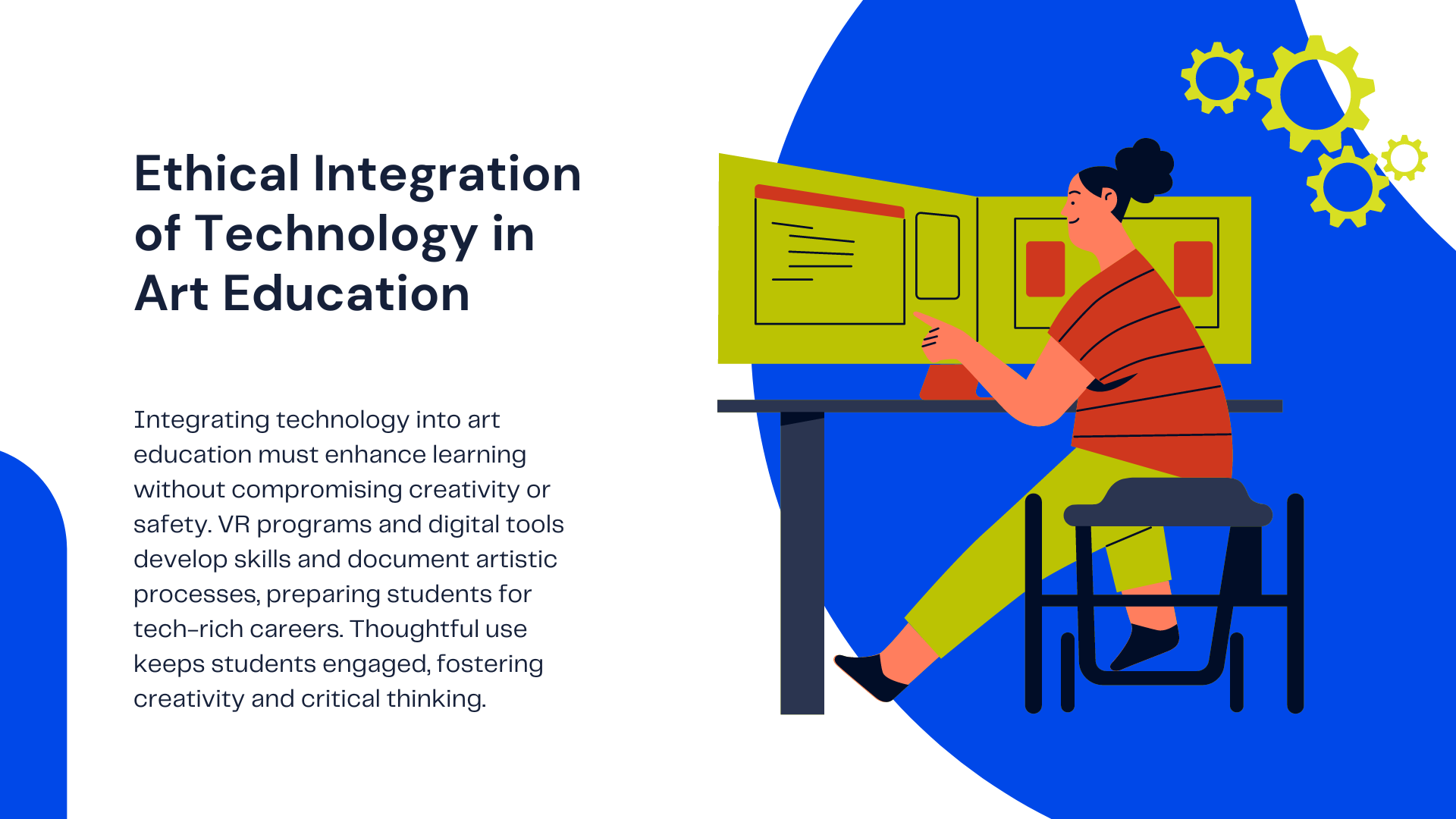 Ethical Integration of Technology in Art Education

Integrating technology into art education must enhance learning without compromising creativity or safety. VR programs and digital tools develop skills and document artistic processes, preparing students for tech-rich careers. Thoughtful use keeps students engaged, fostering creativity and critical thinking.